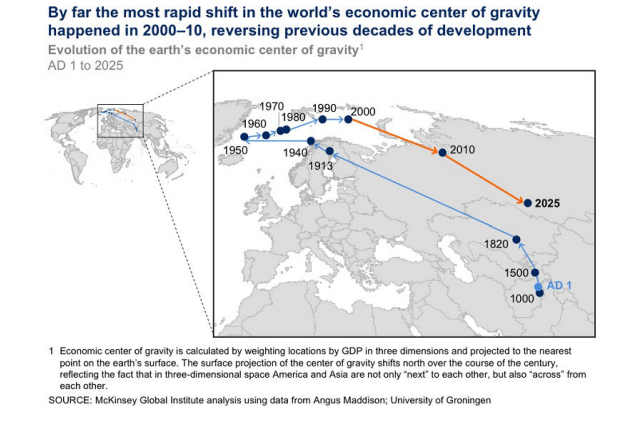 By far the most rapid shift in the world's economic center of gravity happened in 2000–10, reversing previous decades of development

Evolution of the earth's economic center of gravity$^1$
AD 1 to 2025

1970
1990
2000
1960
1980
1950
1940
1913
2010
2025
1820
1500
AD 1
1000

1 Economic center of gravity is calculated by weighting locations by GDP in three dimensions and projected to the nearest point on the earth's surface. The surface projection of the center of gravity shifts north over the course of the century, reflecting the fact that in three-dimensional space America and Asia are not only "next" to each other, but also "across" from each other.

SOURCE: McKinsey Global Institute analysis using data from Angus Maddison; University of Groningen